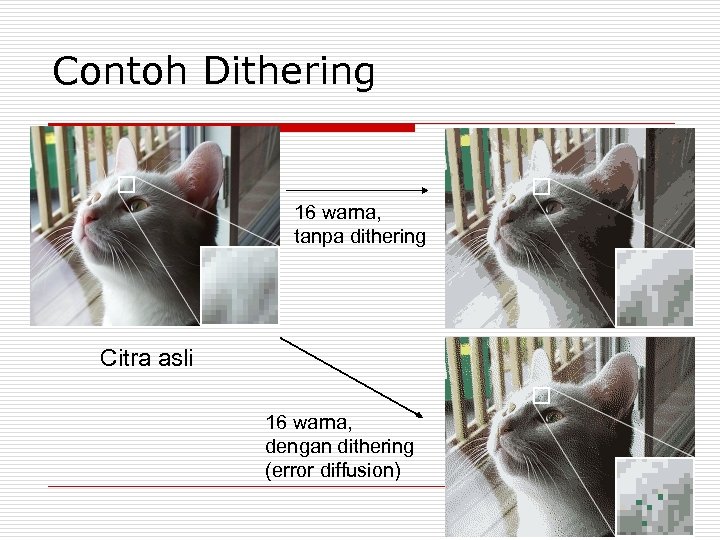 Contoh Dithering

16 warna,
tanpa dithering

Citra asli

16 warna,
dengan dithering
(error diffusion)